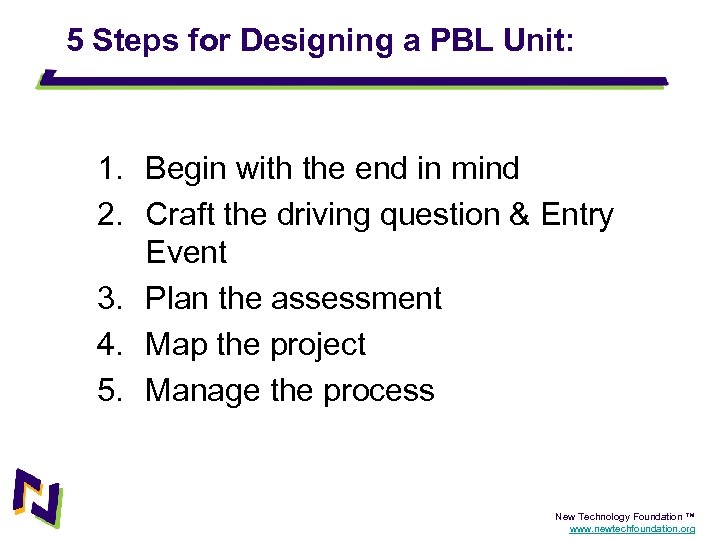 5 Steps for Designing a PBL Unit:

1. Begin with the end in mind
2. Craft the driving question & Entry Event
3. Plan the assessment
4. Map the project
5. Manage the process

New Technology Foundation ™
www.newtechfoundation.org